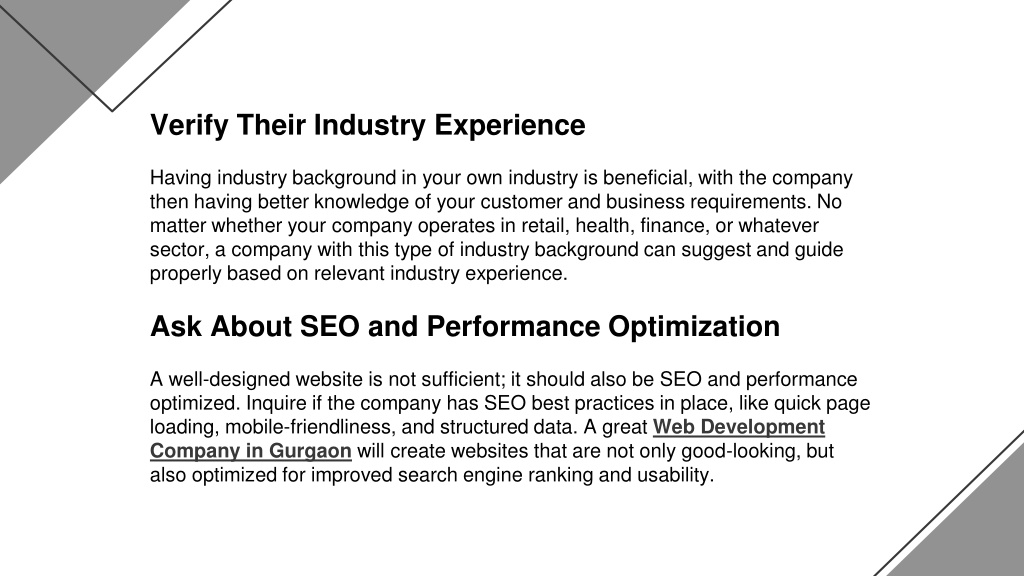 Verify Their Industry Experience

Having industry background in your own industry is beneficial, with the company then having better knowledge of your customer and business requirements. No matter whether your company operates in retail, health, finance, or whatever sector, a company with this type of industry background can suggest and guide properly based on relevant industry experience.

Ask About SEO and Performance Optimization

A well-designed website is not sufficient; it should also be SEO and performance optimized. Inquire if the company has SEO best practices in place, like quick page loading, mobile-friendliness, and structured data. A great Web Development Company in Gurgaon will create websites that are not only good-looking, but also optimized for improved search engine ranking and usability.